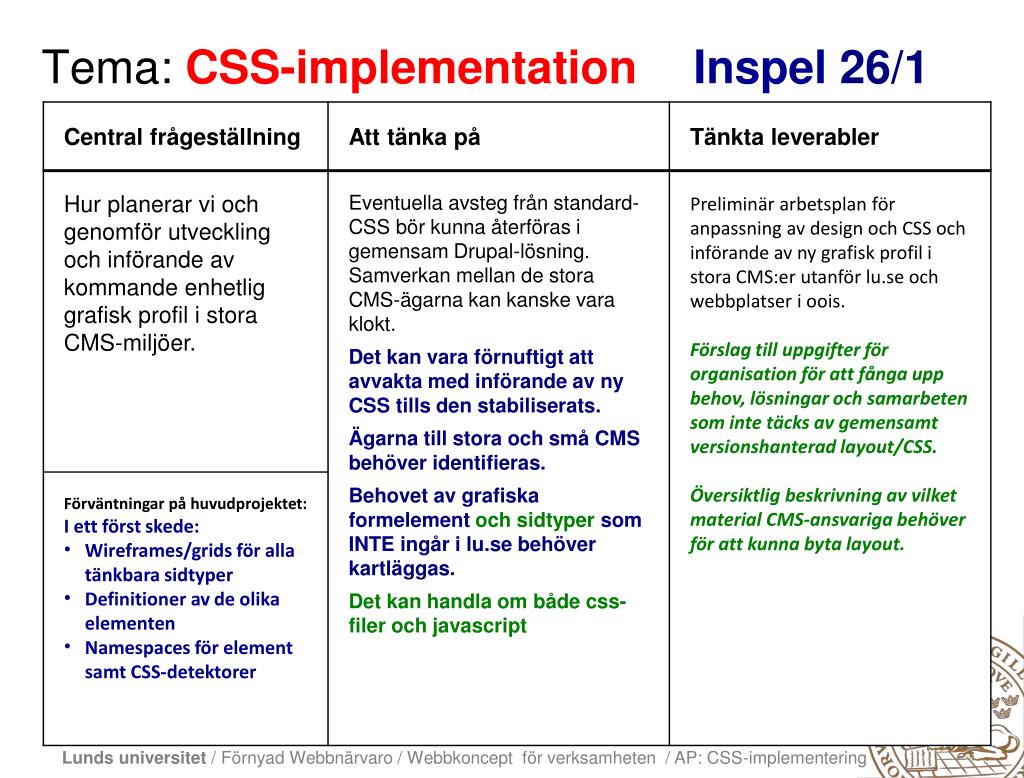 Tema: CSS-implementation Inspel 26/1

| Central frågeställning | Att tänka på | Tänkta leverabler |
|---|---|---|
| Hur planerar vi och genomför utveckling och införande av kommande enhetlig grafisk profil i stora CMS-miljöer. | Eventuella avsteg från standard-CSS bör kunna återföras i gemensam Drupal-lösning. Samverkan mellan de stora CMS-ägarna kan kanske vara klokt. Det kan vara förnuftigt att avvakta med införande av ny CSS tills den stabiliserats. Ägarna till stora och små CMS behöver identifieras. Behovet av grafiska formelement och sidtyper som INTE ingår i lu.se behöver kartläggas. Det kan handla om både css-filer och javascript | Preliminär arbetsplan för anpassning av design och CSS och införande av ny grafisk profil i stora CMS:er utanför lu.se och webbplatser i oois. Förslag till uppgifter för organisation för att fånga upp behov, lösningar och samarbeten som inte täcks av gemensamt versionshanterad layout/CSS. Översiktlig beskrivning av vilket material CMS-ansvariga behöver för att kunna byta layout. |
| Förväntningar på huvudprojektet: I ett först skede: • Wireframes/grids för alla tänkbara sidtyper • Definitioner av de olika elementen • Namespaces för element samt CSS-detektorer | | |

Lunds universitet / Förnyad Webbnärvaro / Webbkoncept för verksamheten / AP: CSS-implementering